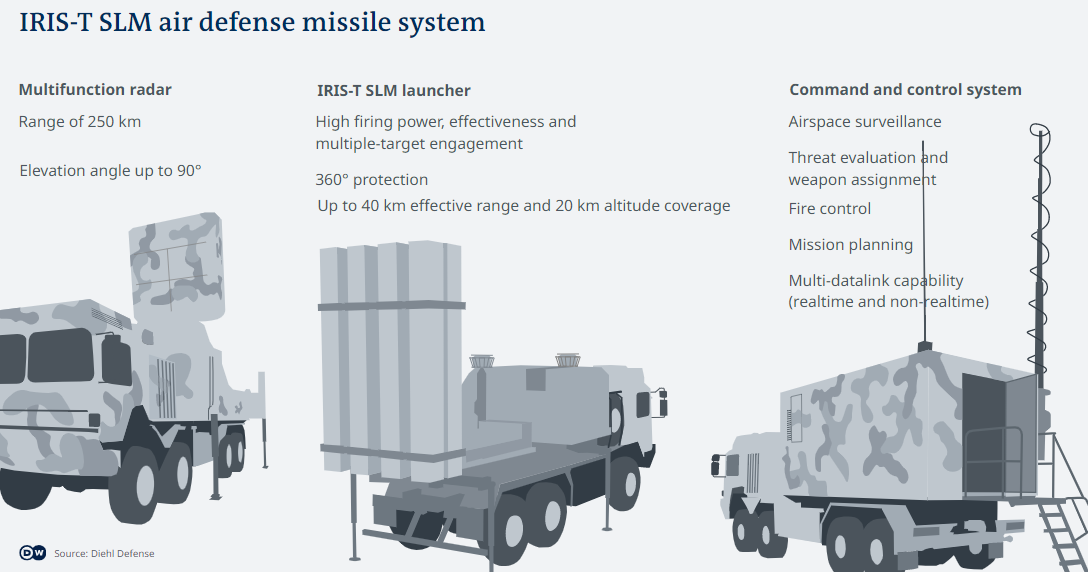 IRIS-T SLM air defense missile system

Multifunction radar

Range of 250 km

Elevation angle up to 90°

IRIS-T SLM launcher

High firing power, effectiveness and multiple-target engagement

360° protection

Up to 40 km effective range and 20 km altitude coverage

Command and control system

Airspace surveillance

Threat evaluation and weapon assignment

Fire control

Mission planning

Multi-datalink capability (realtime and non-realtime)

DW Source: Diehl Defense